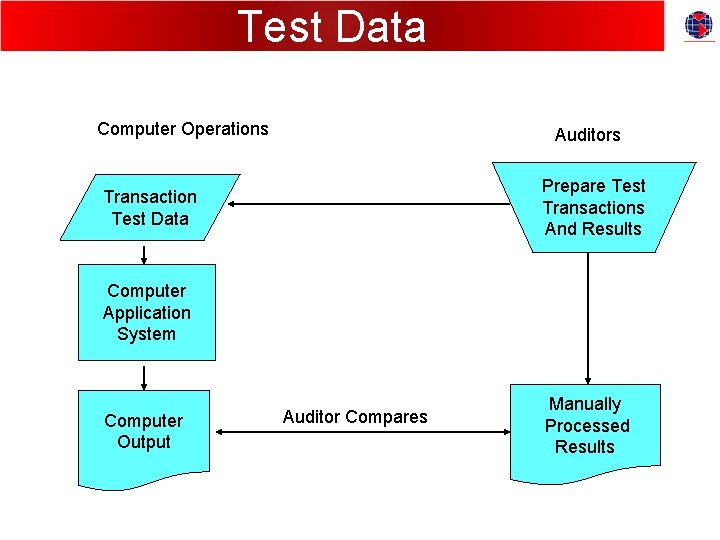 Test Data

Computer Operations

Auditors

Transaction Test Data

Prepare Test Transactions And Results

Computer Application System

Computer Output

Auditor Compares

Manually Processed Results